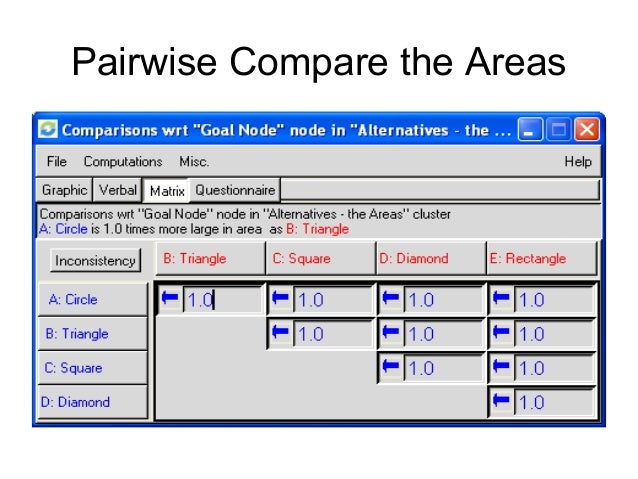 Pairwise Compare the Areas

Comparisons wrt "Goal Node" node in "Alternatives - the ...

File Computations Misc. Help

Graphic Verbal Matrix Questionnaire

Comparisons wrt "Goal Node" node in "Alternatives - the Areas" cluster
A: Circle is 1.0 times more large in area as B: Triangle

| Inconsistency | B: Triangle | C: Square | D: Diamond | E: Rectangle |
|---|---|---|---|---|
| A: Circle | 1.0 | 1.0 | 1.0 | 1.0 |
| B: Triangle | | 1.0 | 1.0 | 1.0 |
| C: Square | | | 1.0 | 1.0 |
| D: Diamond | | | | 1.0 |